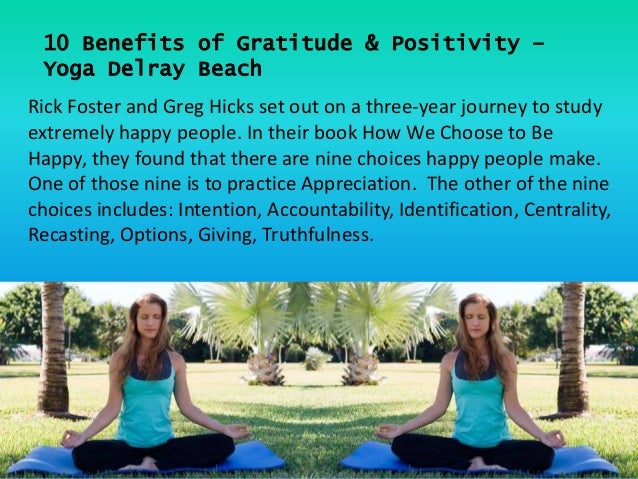 10 Benefits of Gratitude & Positivity – Yoga Delray Beach

Rick Foster and Greg Hicks set out on a three-year journey to study extremely happy people. In their book How We Choose to Be Happy, they found that there are nine choices happy people make. One of those nine is to practice Appreciation. The other of the nine choices includes: Intention, Accountability, Identification, Centrality, Recasting, Options, Giving, Truthfulness.